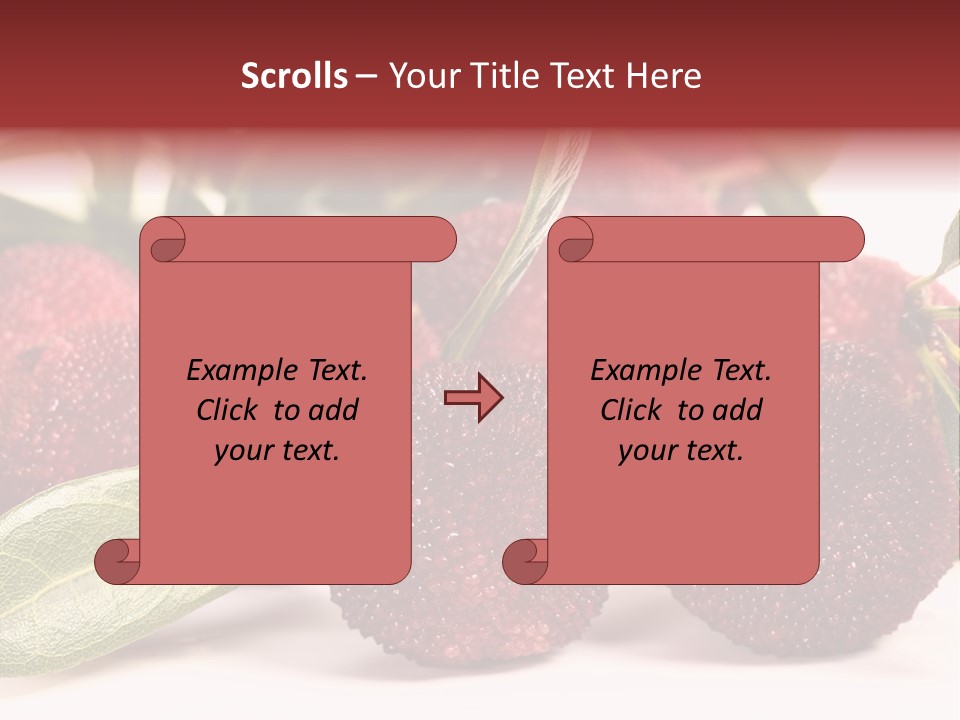 Scrolls – Your Title Text Here

Example Text. Click to add your text.

Example Text. Click to add your text.